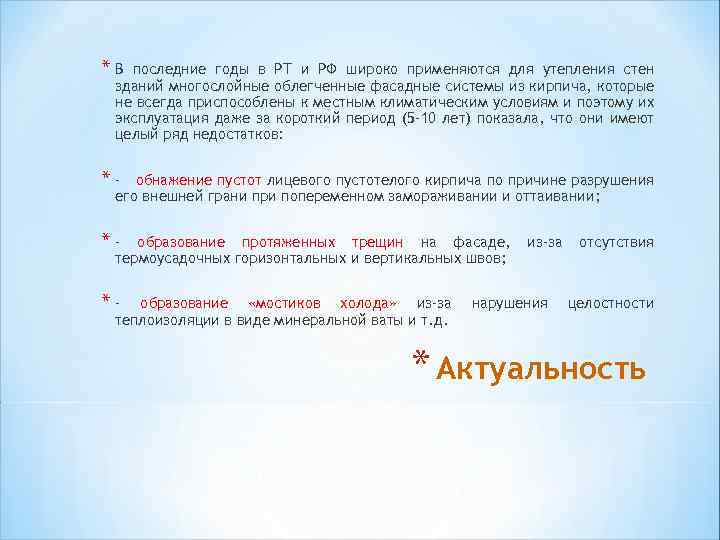 * В последние годы в РТ и РФ широко применяются для утепления стен зданий многослойные облегченные фасадные системы из кирпича, которые не всегда приспособлены к местным климатическим условиям и поэтому их эксплуатация даже за короткий период (5-10 лет) показала, что они имеют целый ряд недостатков:

* - обнажение пустот лицевого пустотелого кирпича по причине разрушения его внешней грани при попеременном замораживании и оттаивании;

* - образование протяженных трещин на фасаде, из-за отсутствия термоусадочных горизонтальных и вертикальных швов;

* - образование «мостиков холода» из-за нарушения целостности теплоизоляции в виде минеральной ваты и т.д.

* Актуальность